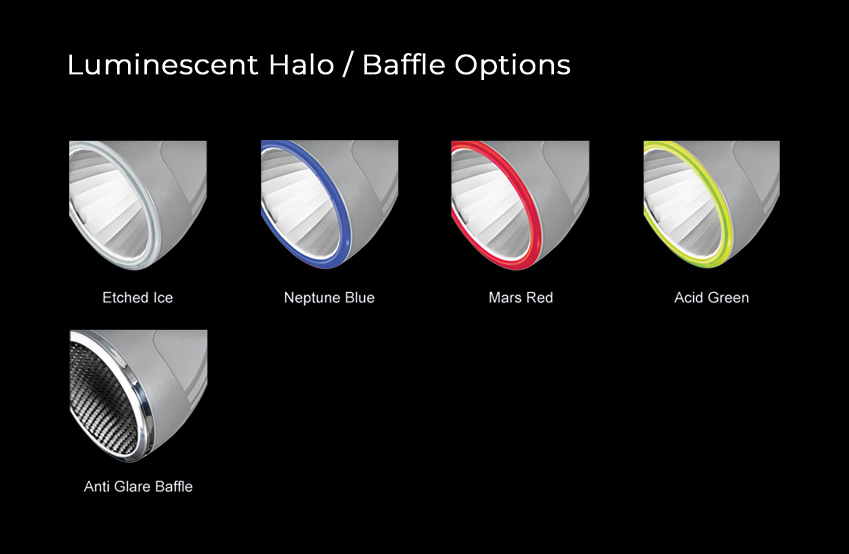 Luminescent Halo / Baffle Options

Etched Ice

Neptune Blue

Mars Red

Acid Green

Anti Glare Baffle